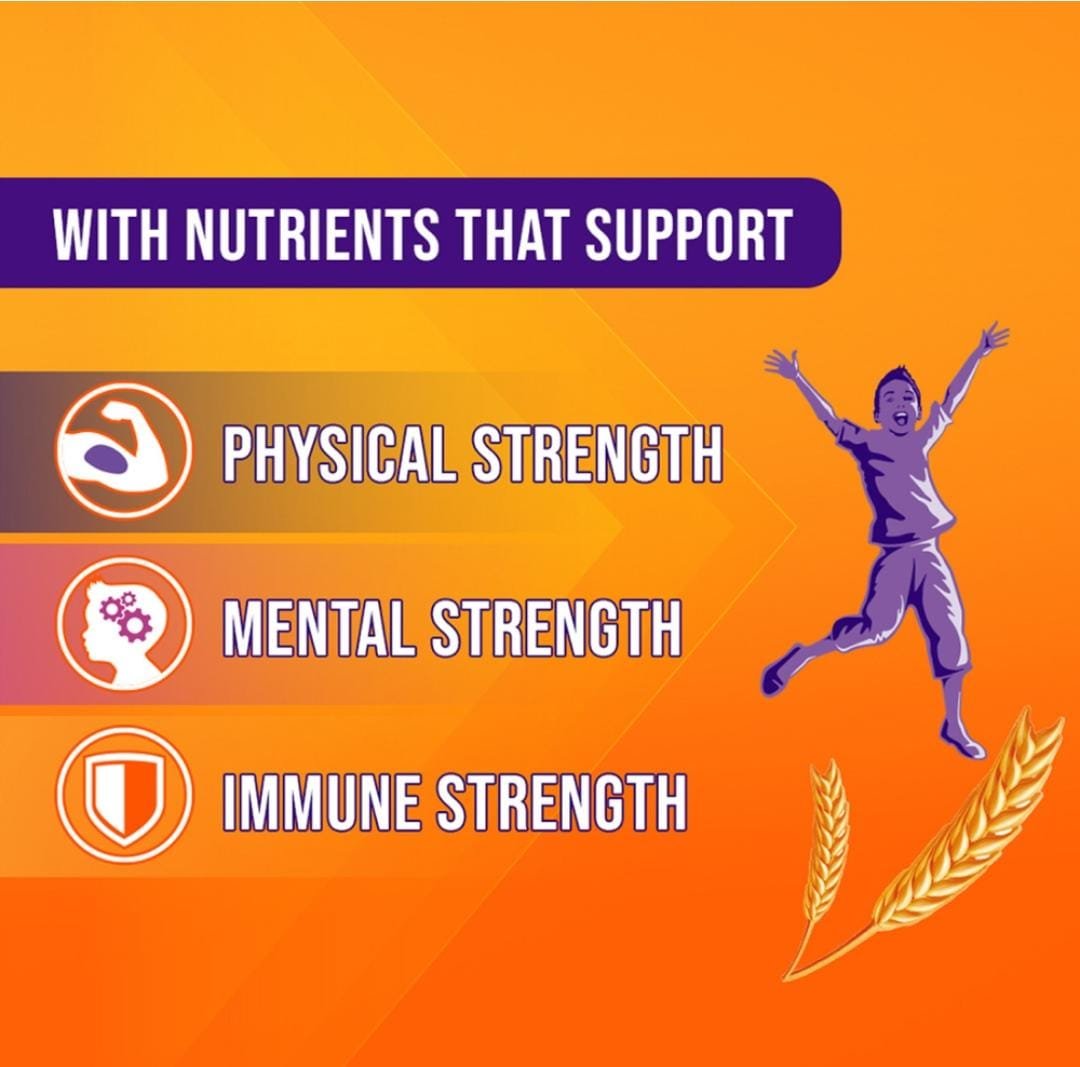 WITH NUTRIENTS THAT SUPPORT

PHYSICAL STRENGTH

MENTAL STRENGTH

IMMUNE STRENGTH